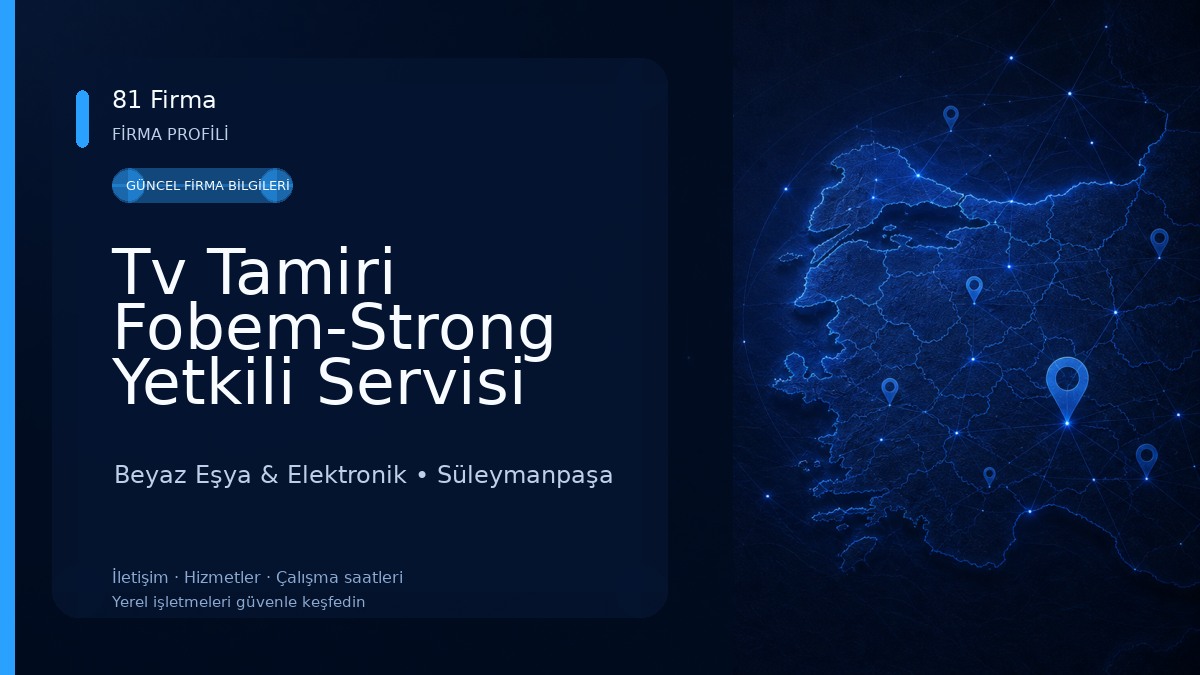 81 Firma
FİRMA PROFİLİ

GÜNCEL FİRMA BİLGİLERİ

Tv Tamiri Fobem-Strong Yetkili Servisi

Beyaz Eşya & Elektronik • Süleymanpaşa

İletişim · Hizmetler · Çalışma saatleri
Yerel işletmeleri güvenle keşfedin